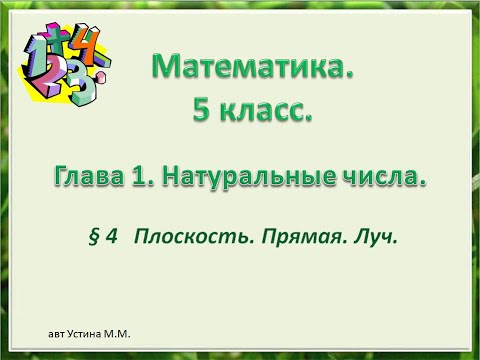 Математика.
5 класс.

Глава 1. Натуральные числа.

§ 4 Плоскость. Прямая. Луч.

авт Устина М.М.